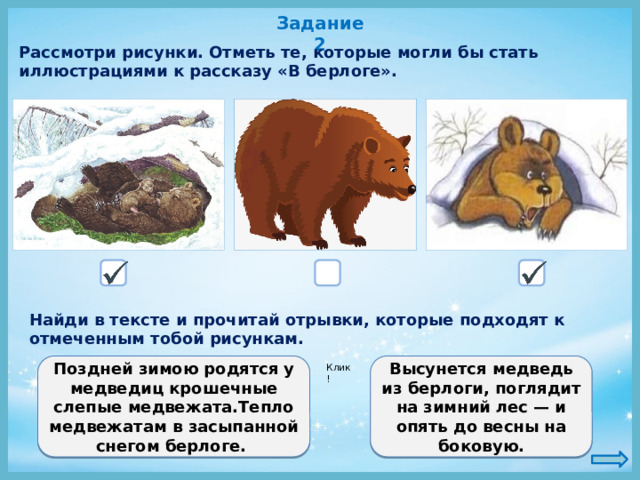 Задание 2

Рассмотри рисунки. Отметь те, которые могли бы стать иллюстрациями к рассказу «В берлоге».

Найди в тексте и прочитай отрывки, которые подходят к отмеченным тобой рисункам.

Поздней зимою родятся у медведиц крошечные слепые медвежата.Тепло медвежатам в засыпанной снегом берлоге.

Клик!

Высунется медведь из берлоги, поглядит на зимний лес — и опять до весны на боковую.